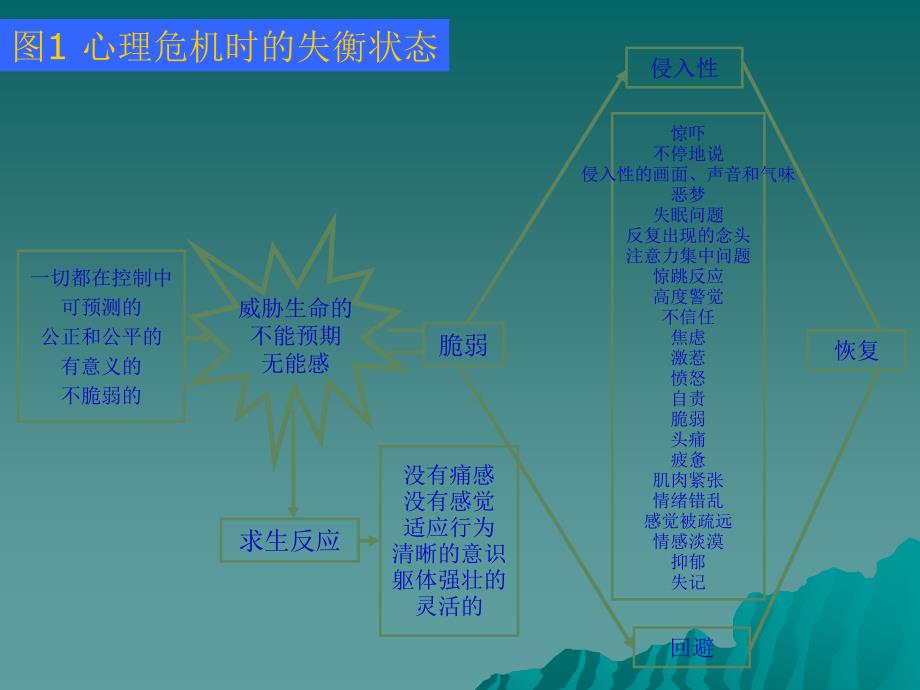 图1 心理危机时的失衡状态

一切都在控制中
可预测的
公正和公平的
有意义的
不脆弱的

威胁生命的
不能预期
无能感

求生反应

没有痛感
没有感觉
适应行为
清晰的意识
躯体强壮的
灵活的

脆弱

侵入性

惊吓
不停地说
侵入性的画面、声音和气味
恶梦
失眠问题
反复出现的念头
注意力集中问题
惊跳反应
高度警觉
不信任
焦虑
激惹
愤怒
自责
脆弱
头痛
疲惫
肌肉紧张
情绪错乱
感觉被疏远
情感淡漠
抑郁
失记

回避

恢复